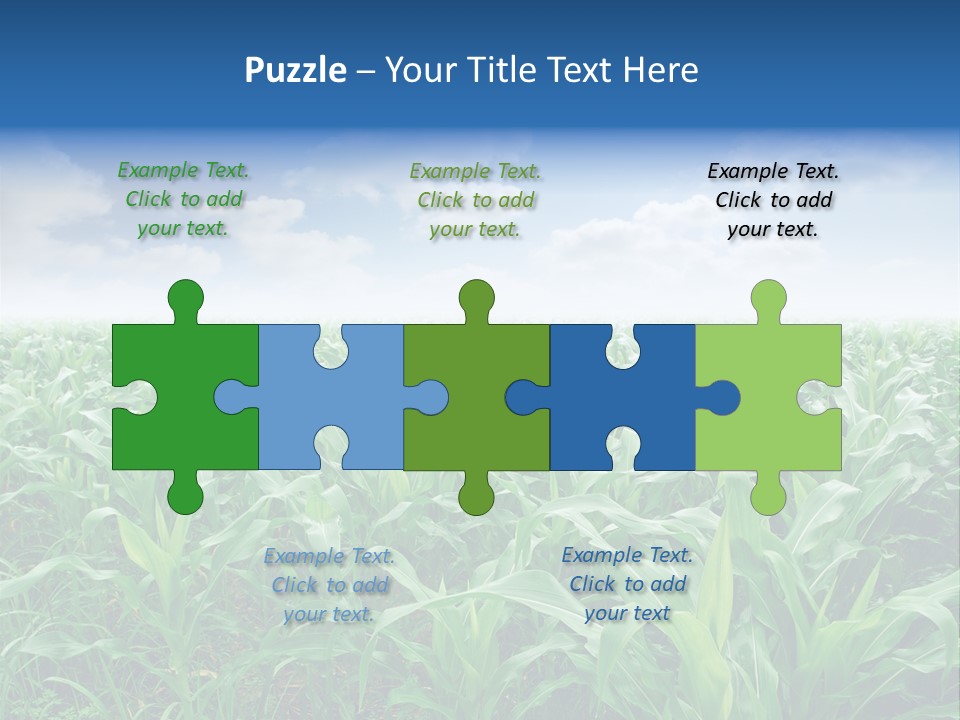 Puzzle – Your Title Text Here

Example Text. Click to add your text.

Example Text. Click to add your text.

Example Text. Click to add your text.

Example Text. Click to add your text.

Example Text. Click to add your text